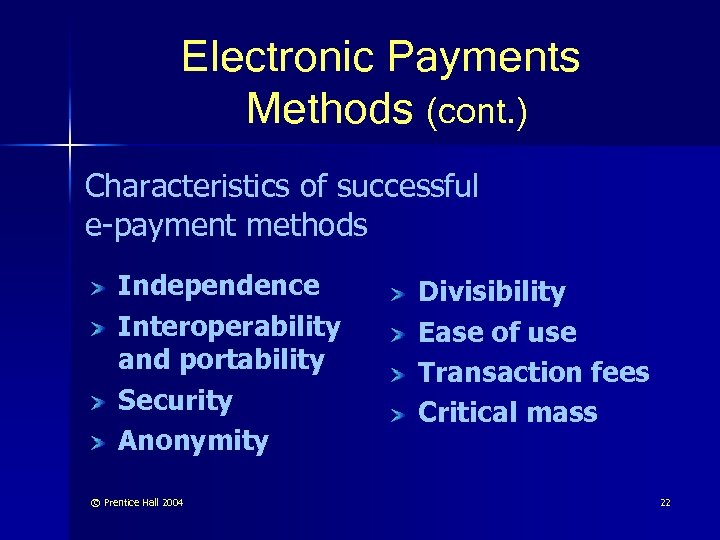 Electronic Payments Methods (cont.)

Characteristics of successful e-payment methods

Independence
Interoperability and portability
Security
Anonymity

Divisibility
Ease of use
Transaction fees
Critical mass

© Prentice Hall 2004

22